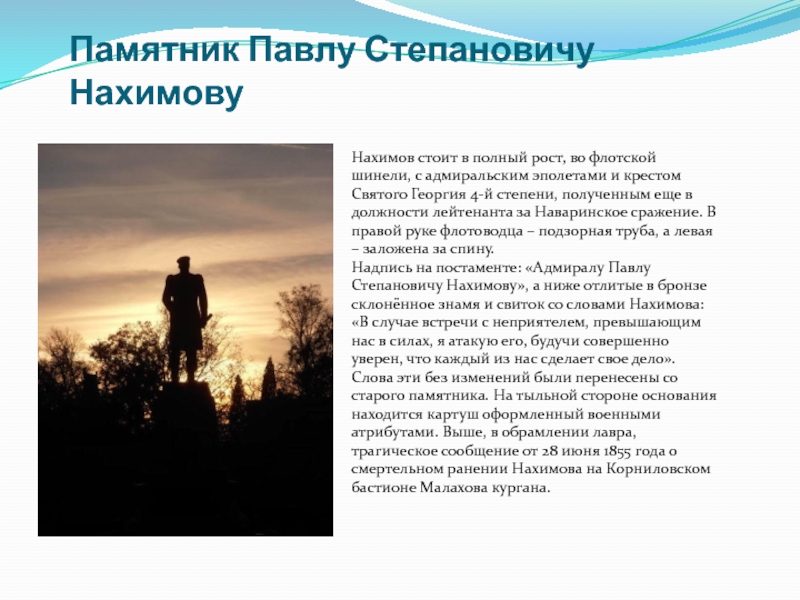 Памятник Павлу Степановичу Нахимову

Нахимов стоит в полный рост, во флотской шинели, с адмиральским эполетами и крестом Святого Георгия 4-й степени, полученным еще в должности лейтенанта за Наваринское сражение. В правой руке флотоводца – подзорная труба, а левая – заложена за спину.
Надпись на постаменте: «Адмиралу Павлу Степановичу Нахимову», а ниже отлитые в бронзе склонённое знамя и свиток со словами Нахимова: «В случае встречи с неприятелем, превышающим нас в силах, я атакую его, будучи совершенно уверен, что каждый из нас сделает свое дело». Слова эти без изменений были перенесены со старого памятника. На тыльной стороне основания находится картуш оформленный военными атрибутами. Выше, в обрамлении лавра, трагическое сообщение от 28 июня 1855 года о смертельном ранении Нахимова на Корниловском бастионе Малахова кургана.